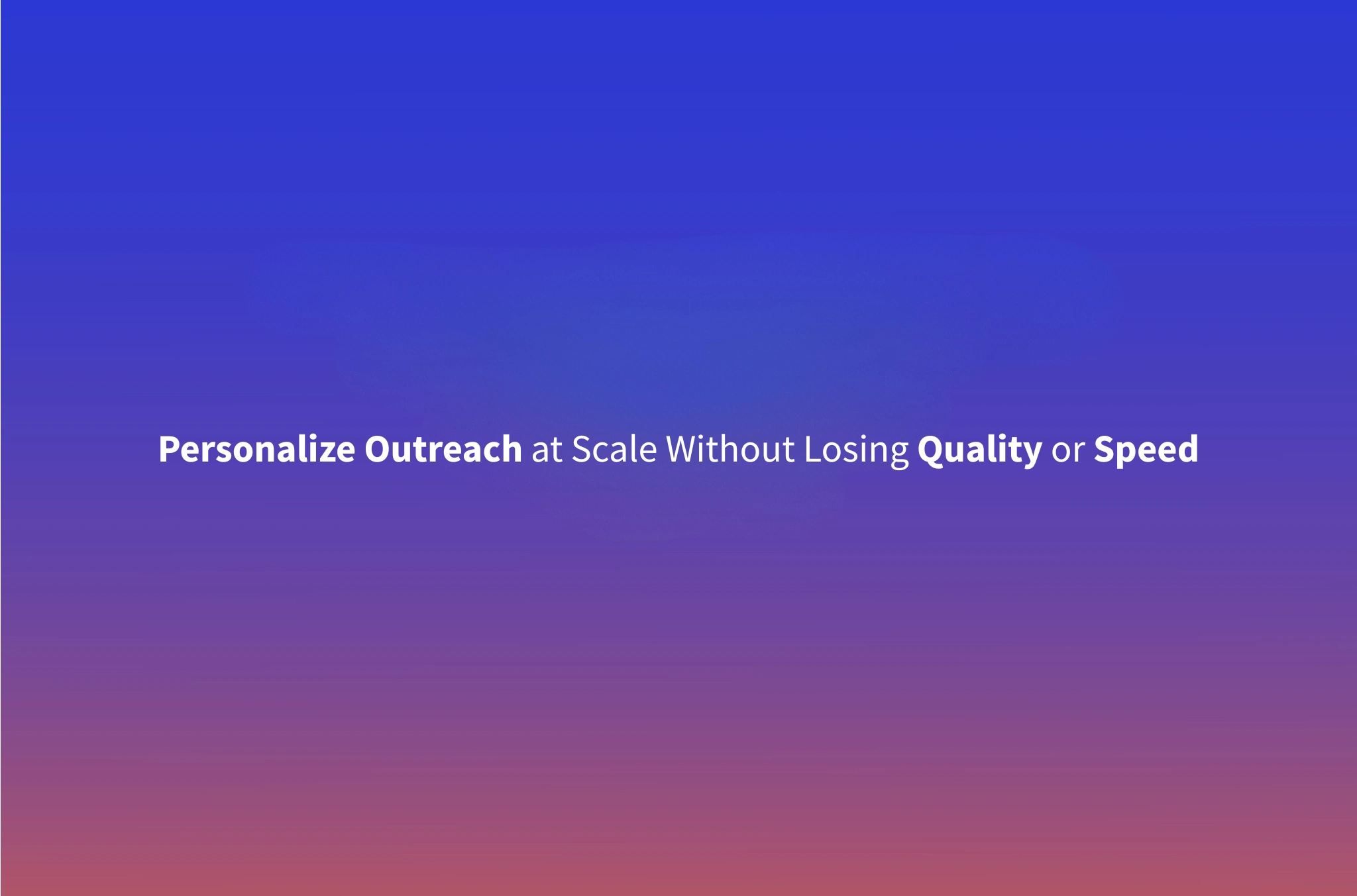 Personalize Outreach at Scale Without Losing Quality or Speed